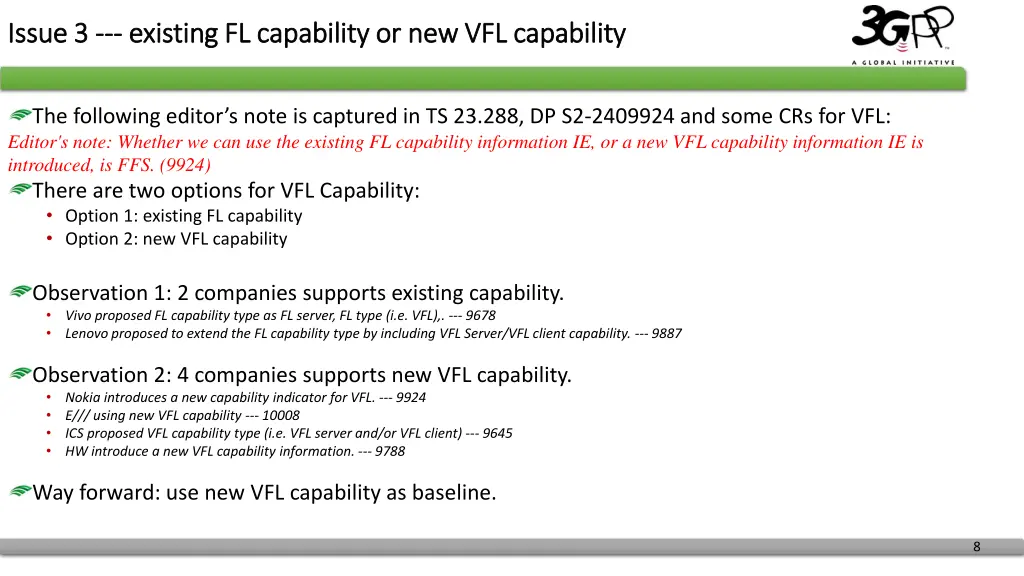 Issue 3 --- existing FL capability or new VFL capability

3GPP
A GLOBAL INITIATIVE

The following editor's note is captured in TS 23.288, DP S2-2409924 and some CRs for VFL:
Editor's note: Whether we can use the existing FL capability information IE, or a new VFL capability information IE is introduced, is FFS. (9924)
There are two options for VFL Capability:
• Option 1: existing FL capability
• Option 2: new VFL capability

Observation 1: 2 companies supports existing capability.
• Vivo proposed FL capability type as FL server, FL type (i.e. VFL),. --- 9678
• Lenovo proposed to extend the FL capability type by including VFL Server/VFL client capability. --- 9887

Observation 2: 4 companies supports new VFL capability.
• Nokia introduces a new capability indicator for VFL. --- 9924
• E/// using new VFL capability --- 10008
• ICS proposed VFL capability type (i.e. VFL server and/or VFL client) --- 9645
• HW introduce a new VFL capability information. --- 9788

Way forward: use new VFL capability as baseline.

8